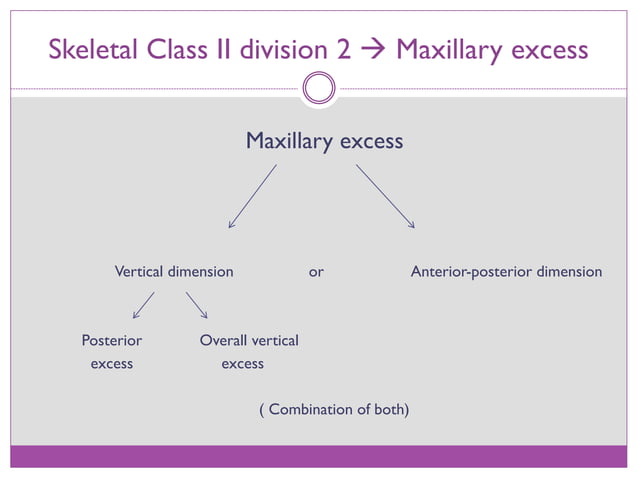 Skeletal Class II division 2 → Maxillary excess

Maxillary excess

Vertical dimension or Anterior-posterior dimension

Posterior excess

Overall vertical excess

( Combination of both)